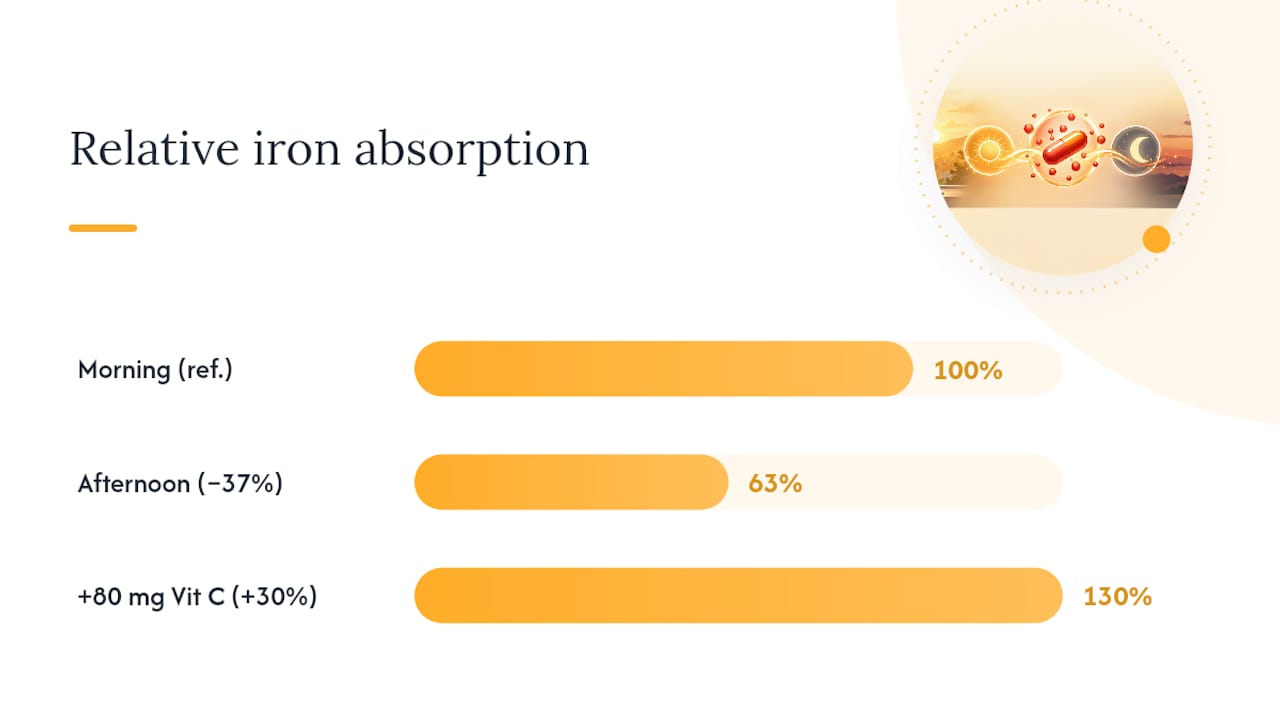 Relative iron absorption

Morning (ref.) 100%

Afternoon (−37%) 63%

+80 mg Vit C (+30%) 130%